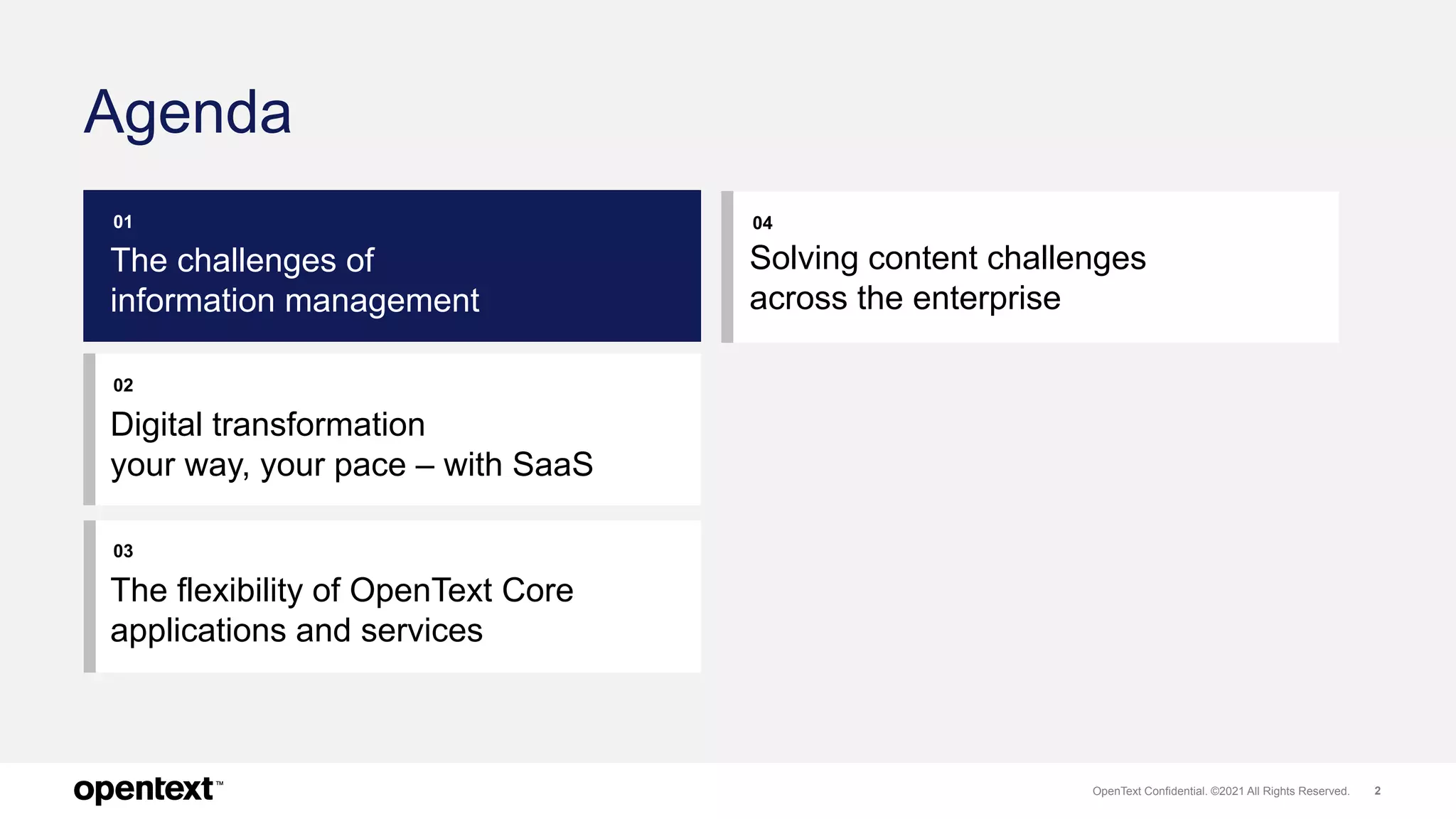 Agenda

01
The challenges of information management

02
Digital transformation your way, your pace – with SaaS

03
The flexibility of OpenText Core applications and services

04
Solving content challenges across the enterprise

opentext™

OpenText Confidential. ©2021 All Rights Reserved. 2